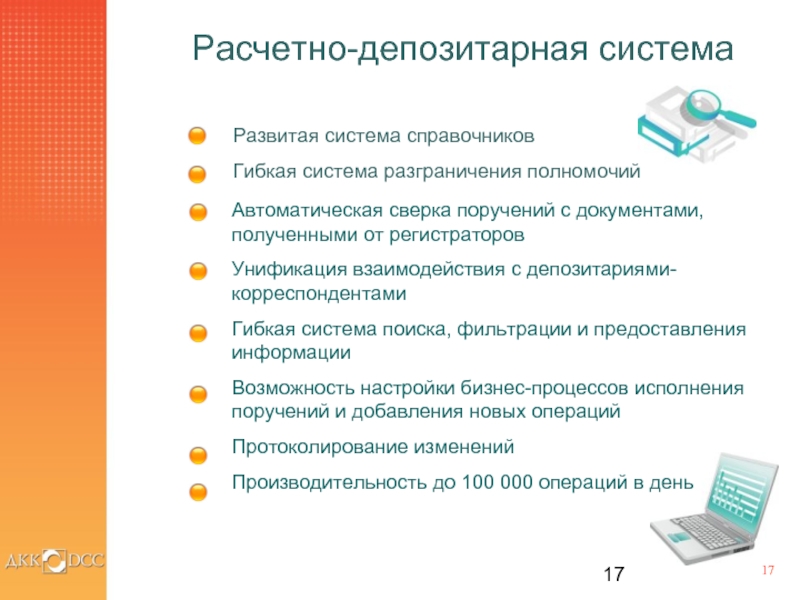 Расчетно-депозитарная система

Развитая система справочников

Гибкая система разграничения полномочий

Автоматическая сверка поручений с документами, полученными от регистраторов

Унификация взаимодействия с депозитариями-корреспондентами

Гибкая система поиска, фильтрации и предоставления информации

Возможность настройки бизнес-процессов исполнения поручений и добавления новых операций

Протоколирование изменений

Производительность до 100 000 операций в день

ДКК DCC

17

17